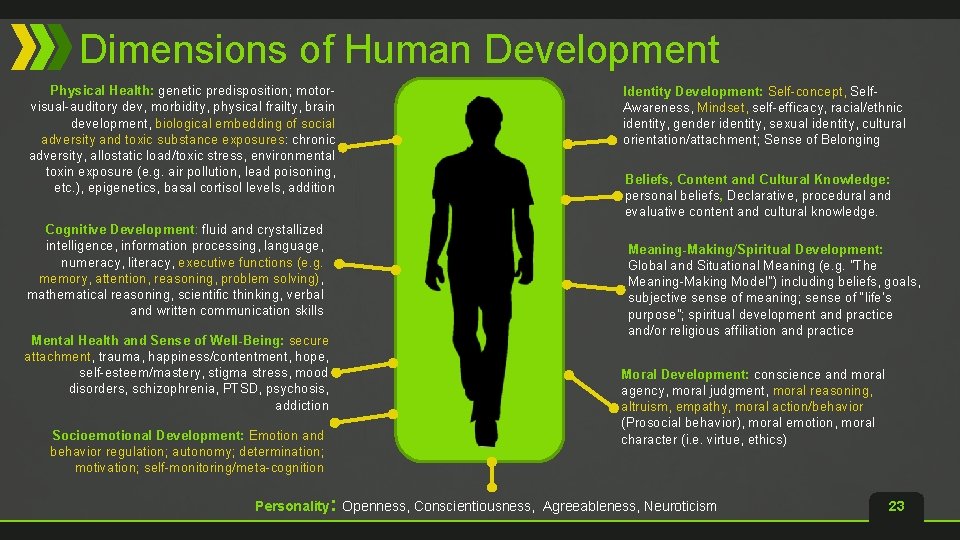 Dimensions of Human Development

Physical Health: genetic predisposition; motor-visual-auditory dev, morbidity, physical frailty, brain development, biological embedding of social adversity and toxic substance exposures: chronic adversity, allostatic load/toxic stress, environmental toxin exposure (e.g. air pollution, lead poisoning, etc.), epigenetics, basal cortisol levels, addition

Cognitive Development: fluid and crystallized intelligence, information processing, language, numeracy, literacy, executive functions (e.g. memory, attention, reasoning, problem solving), mathematical reasoning, scientific thinking, verbal and written communication skills

Mental Health and Sense of Well-Being: secure attachment, trauma, happiness/contentment, hope, self-esteem/mastery, stigma stress, mood disorders, schizophrenia, PTSD, psychosis, addiction

Socioemotional Development: Emotion and behavior regulation; autonomy; determination; motivation; self-monitoring/meta-cognition

Identity Development: Self-concept, Self-Awareness, Mindset, self-efficacy, racial/ethnic identity, gender identity, sexual identity, cultural orientation/attachment; Sense of Belonging

Beliefs, Content and Cultural Knowledge: personal beliefs, Declarative, procedural and evaluative content and cultural knowledge.

Meaning-Making/Spiritual Development: Global and Situational Meaning (e.g. "The Meaning-Making Model") including beliefs, goals, subjective sense of meaning; sense of "life's purpose"; spiritual development and practice and/or religious affiliation and practice

Moral Development: conscience and moral agency, moral judgment, moral reasoning, altruism, empathy, moral action/behavior (Prosocial behavior), moral emotion, moral character (i.e. virtue, ethics)

Personality: Openness, Conscientiousness, Agreeableness, Neuroticism

23